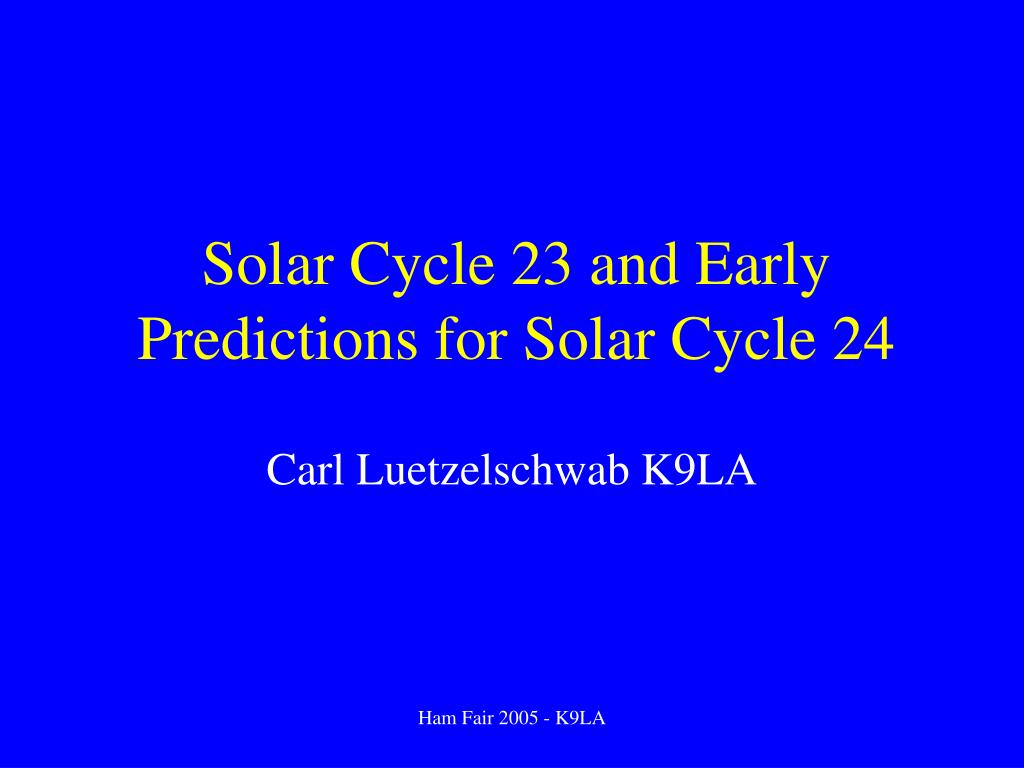 Solar Cycle 23 and Early Predictions for Solar Cycle 24

Carl Luetzelschwab K9LA

Ham Fair 2005 - K9LA